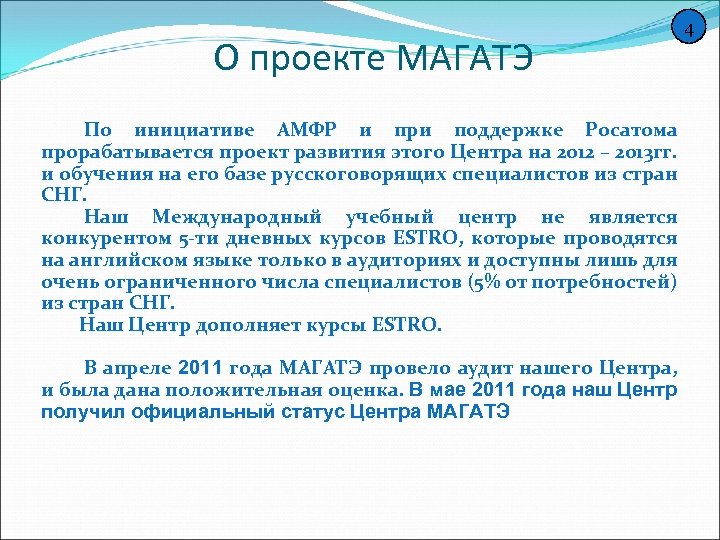 4

О проекте МАГАТЭ

По инициативе АМФР и при поддержке Росатома прорабатывается проект развития этого Центра на 2012 – 2013гг. и обучения на его базе русскоговорящих специалистов из стран СНГ.

Наш Международный учебный центр не является конкурентом 5-ти дневных курсов ESTRO, которые проводятся на английском языке только в аудиториях и доступны лишь для очень ограниченного числа специалистов (5% от потребностей) из стран СНГ.

Наш Центр дополняет курсы ESTRO.

В апреле 2011 года МАГАТЭ провело аудит нашего Центра, и была дана положительная оценка. В мае 2011 года наш Центр получил официальный статус Центра МАГАТЭ